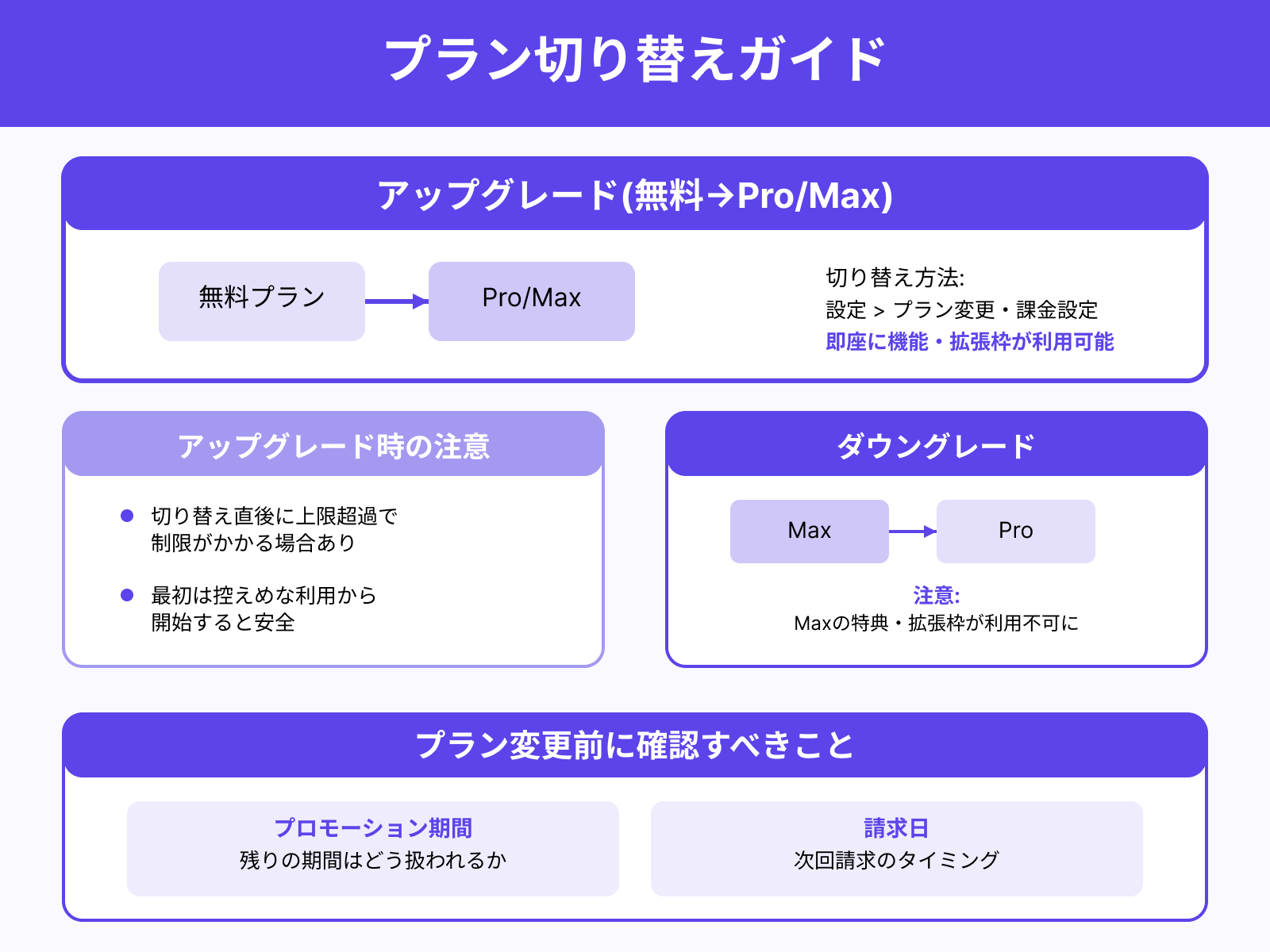 プラン切り替えガイド

アップグレード(無料→Pro/Max)

無料プラン

Pro/Max

切り替え方法:
設定 > プラン変更・課金設定
即座に機能・拡張枠が利用可能

アップグレード時の注意

切り替え直後に上限超過で制限がかかる場合あり

最初は控えめな利用から開始すると安全

ダウングレード

Max

Pro

注意:
Maxの特典・拡張枠が利用不可に

プラン変更前に確認すべきこと

プロモーション期間
残りの期間はどう扱われるか

請求日
次回請求のタイミング